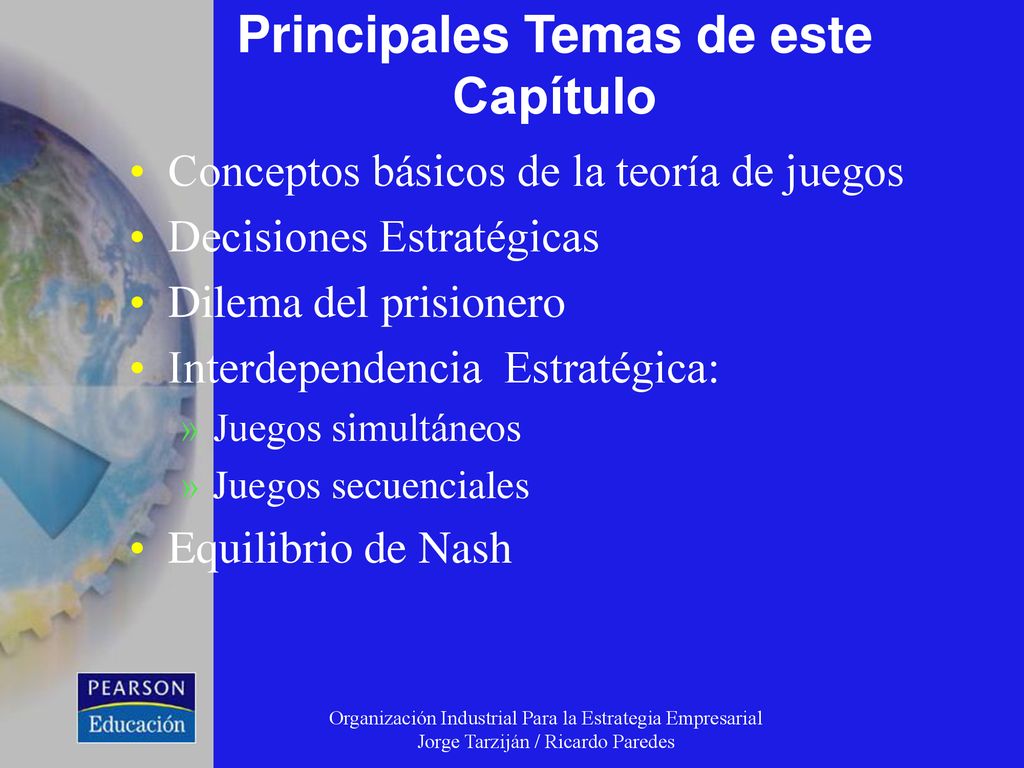 Principales Temas de este Capítulo

• Conceptos básicos de la teoría de juegos
• Decisiones Estratégicas
• Dilema del prisionero
• Interdependencia Estratégica:
» Juegos simultáneos
» Juegos secuenciales
• Equilibrio de Nash

PEARSON
Educación

Organización Industrial Para la Estrategia Empresarial
Jorge Tarziján / Ricardo Paredes